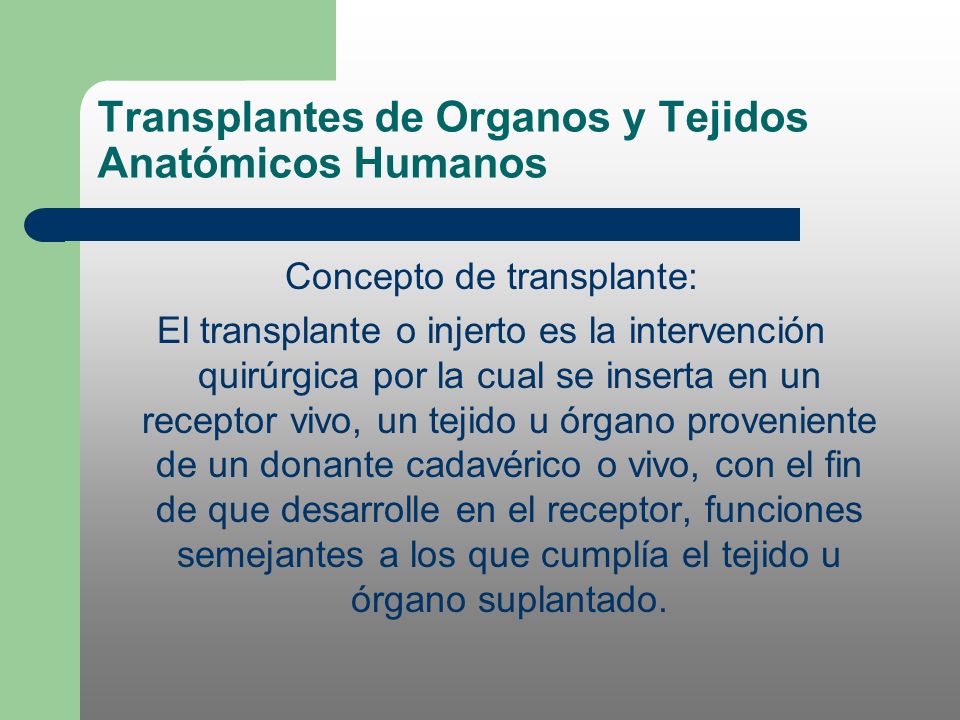 Transplantes de Organos y Tejidos Anatómicos Humanos

Concepto de transplante:

El transplante o injerto es la intervención quirúrgica por la cual se inserta en un receptor vivo, un tejido u órgano proveniente de un donante cadavérico o vivo, con el fin de que desarrolle en el receptor, funciones semejantes a los que cumplía el tejido u órgano suplantado.